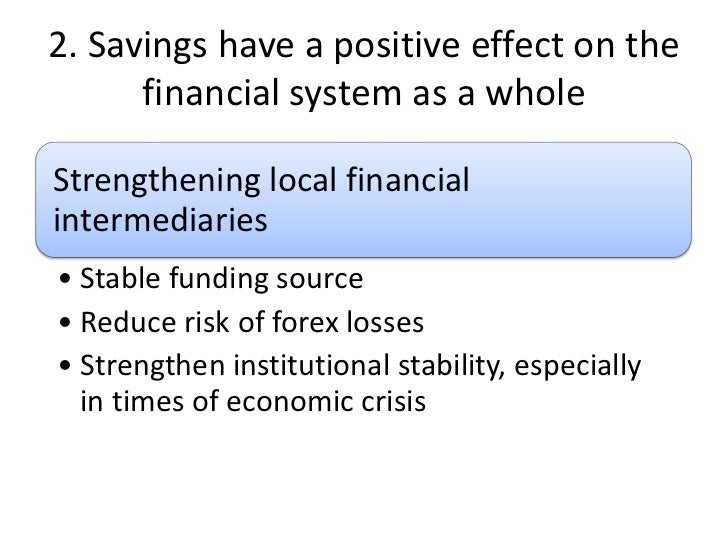 2. Savings have a positive effect on the financial system as a whole

Strengthening local financial intermediaries

• Stable funding source
• Reduce risk of forex losses
• Strengthen institutional stability, especially in times of economic crisis